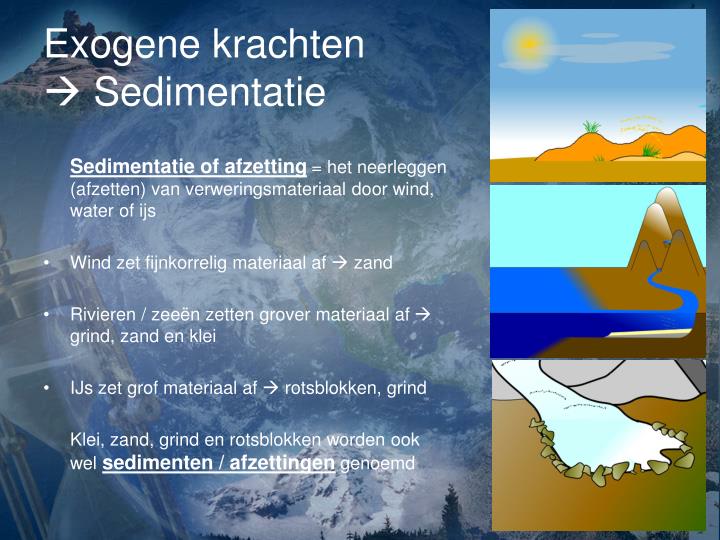 Exogene krachten
→ Sedimentatie

Sedimentatie of afzetting = het neerleggen (afzetten) van verweringsmateriaal door wind, water of ijs

• Wind zet fijnkorrelig materiaal af → zand

• Rivieren / zeeën zetten grover materiaal af → grind, zand en klei

• IJs zet grof materiaal af → rotsblokken, grind

Klei, zand, grind en rotsblokken worden ook wel sedimenten / afzettingen genoemd